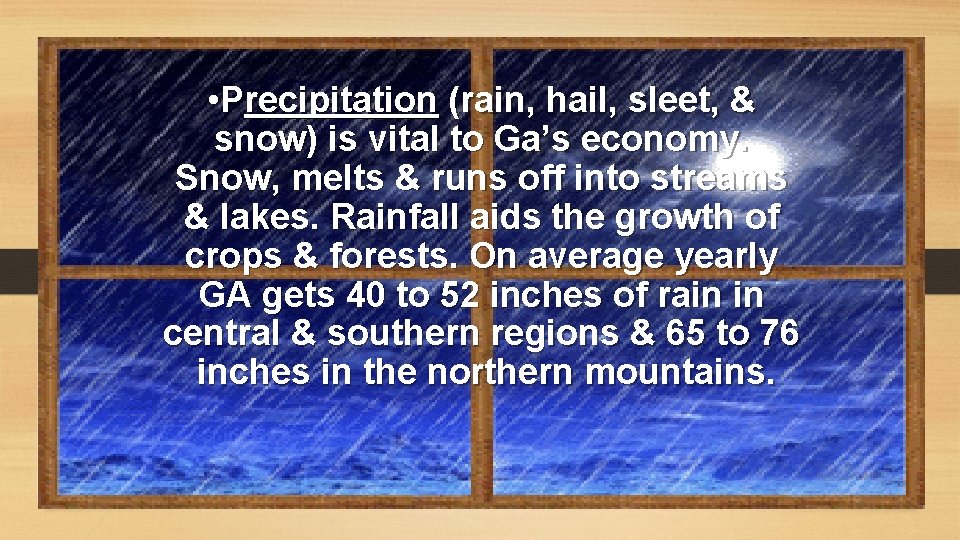 •Precipitation (rain, hail, sleet, & snow) is vital to Ga's economy. Snow, melts & runs off into streams & lakes. Rainfall aids the growth of crops & forests. On average yearly GA gets 40 to 52 inches of rain in central & southern regions & 65 to 76 inches in the northern mountains.